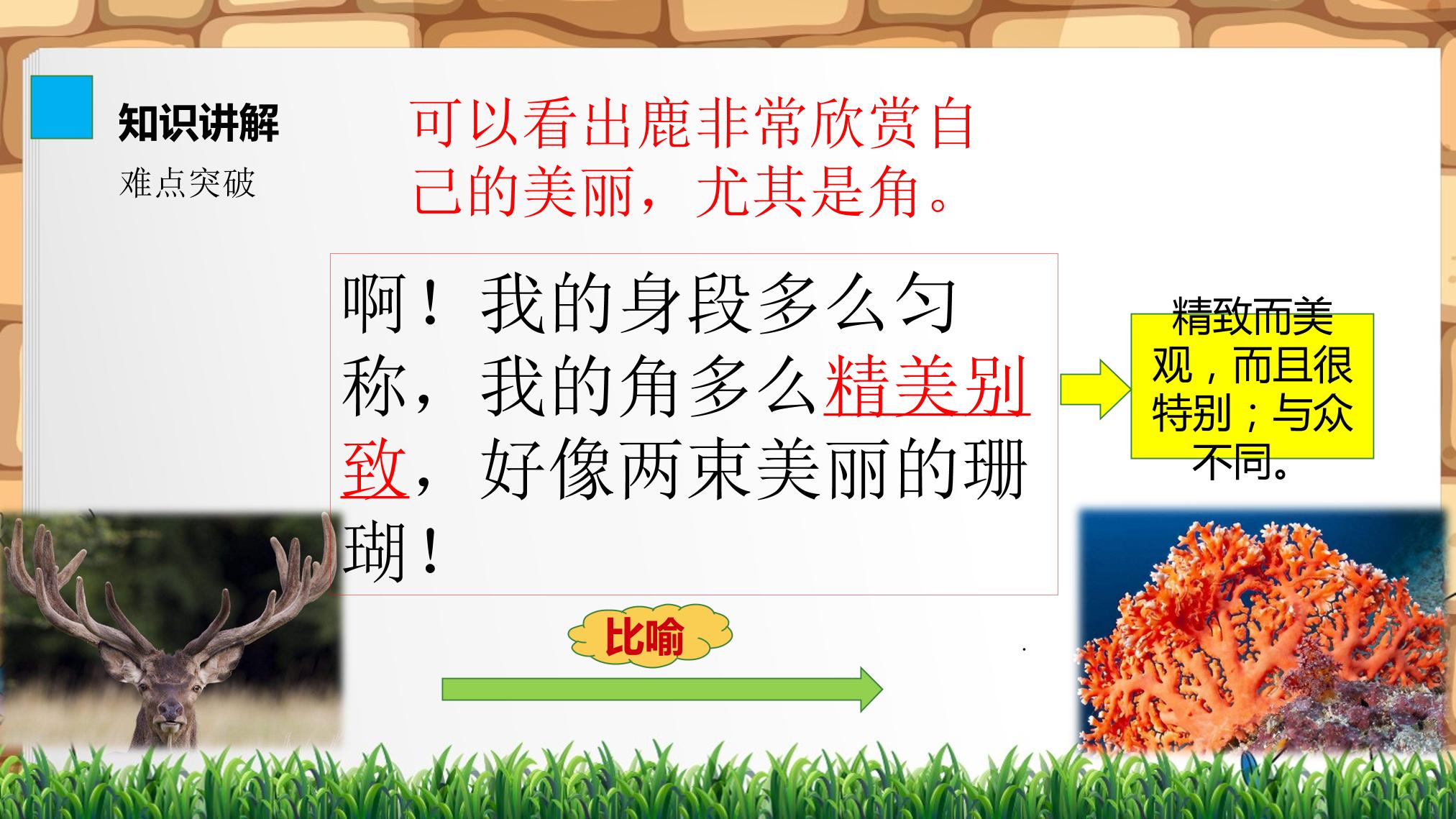 知识讲解

难点突破

可以看出鹿非常欣赏自己的美丽，尤其是角。

啊！我的身段多么匀称，我的角多么精美别致，好像两束美丽的珊瑚！

精致而美观，而且很特别；与众不同。

比喻